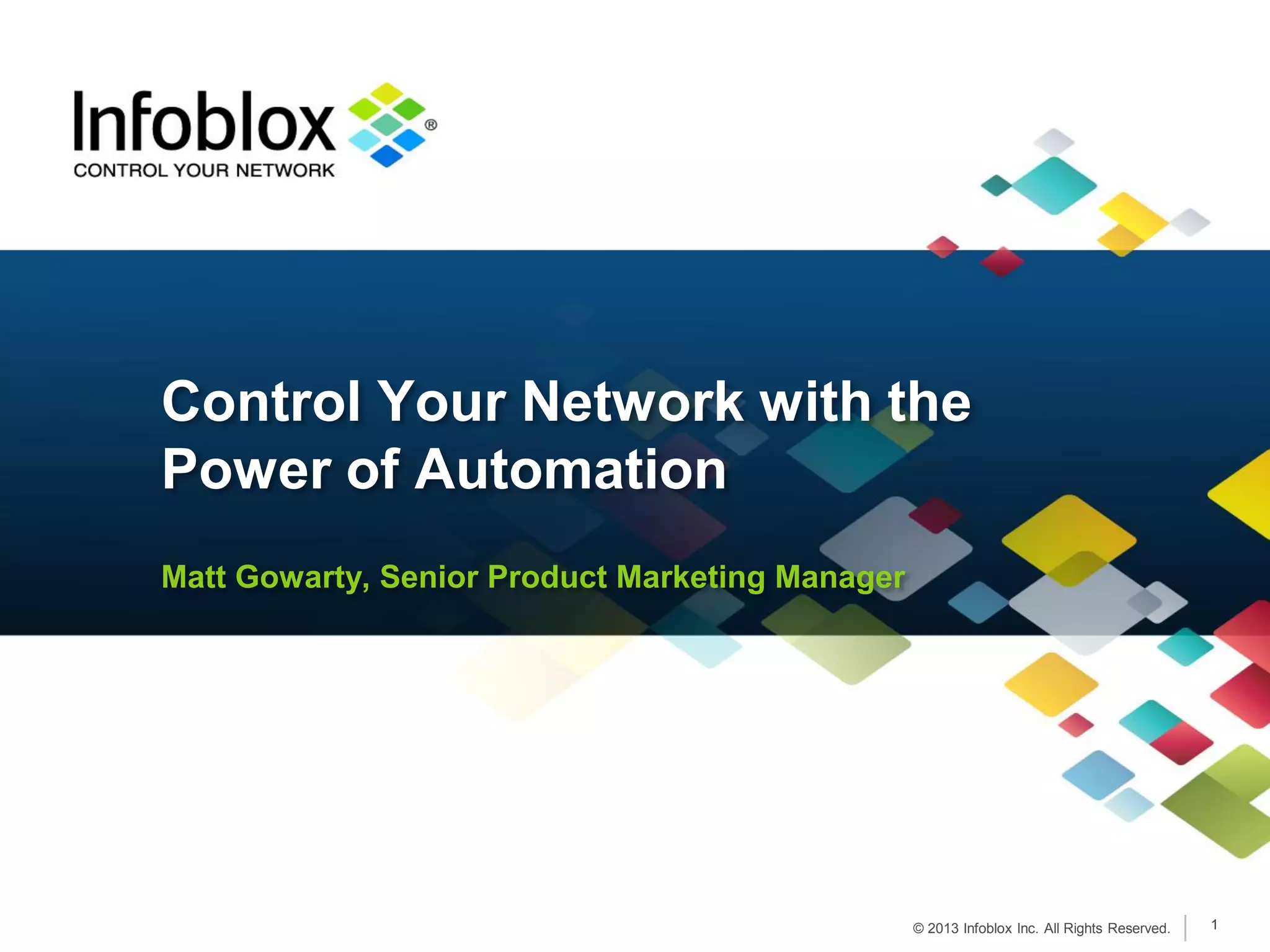 Infoblox®
CONTROL YOUR NETWORK

Control Your Network with the Power of Automation

Matt Gowarty, Senior Product Marketing Manager

© 2013 Infoblox Inc. All Rights Reserved.

1